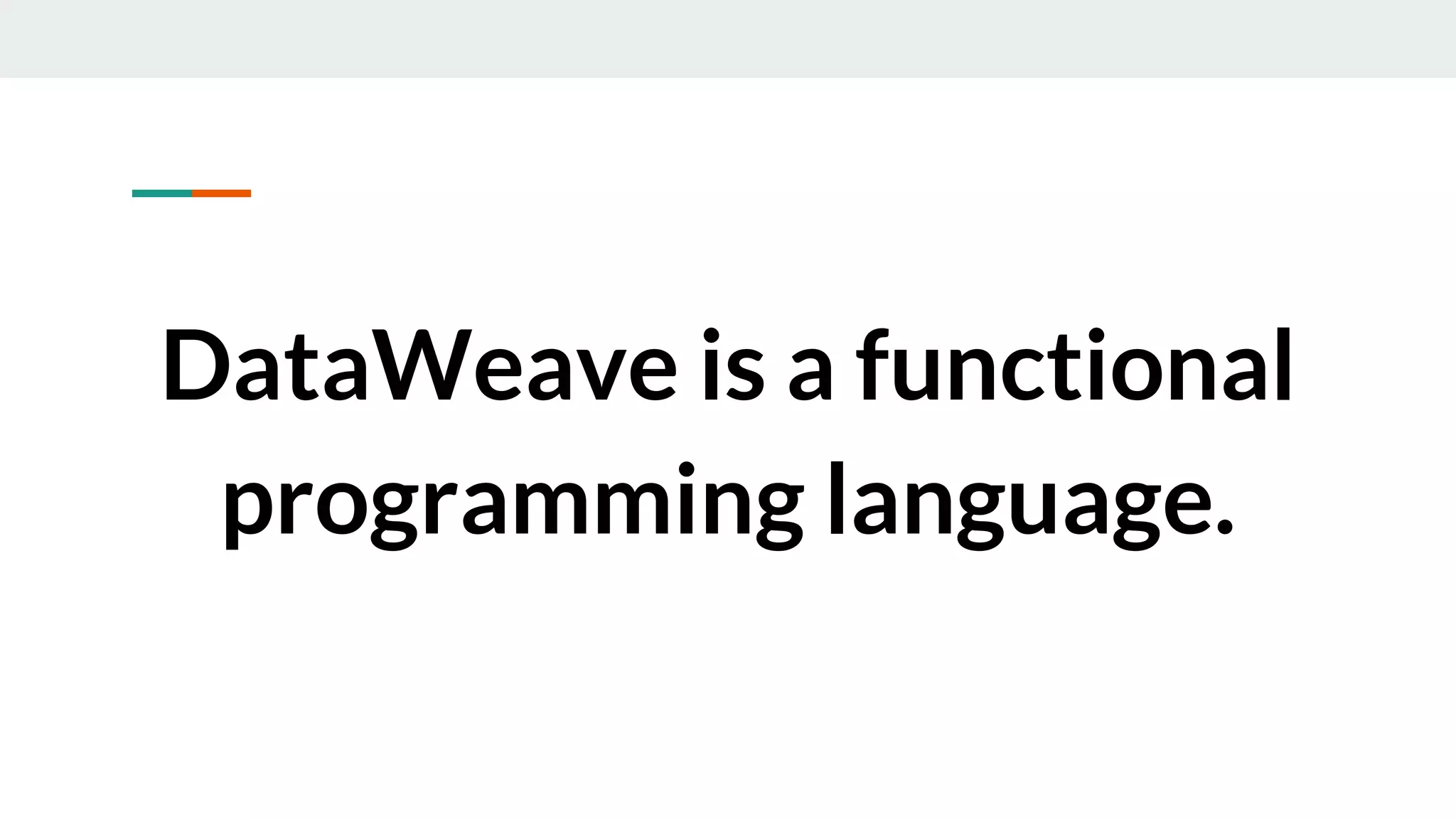 DataWeave is a functional programming language.